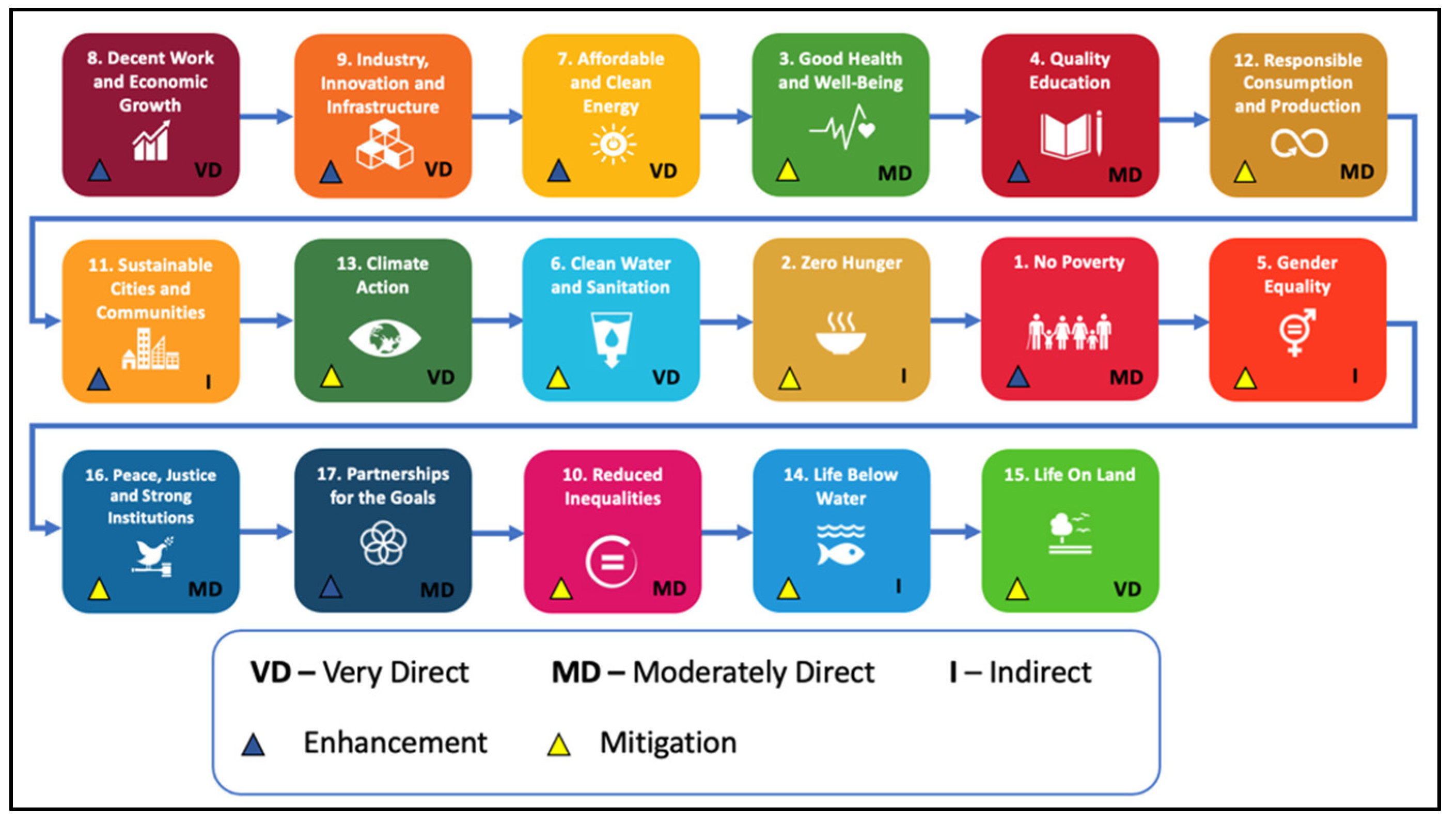 8. Decent Work and Economic Growth
VD

9. Industry, Innovation and Infrastructure
VD

7. Affordable and Clean Energy
VD

3. Good Health and Well-Being
MD

4. Quality Education
MD

12. Responsible Consumption and Production
MD

11. Sustainable Cities and Communities
I

13. Climate Action
VD

6. Clean Water and Sanitation
VD

2. Zero Hunger
I

1. No Poverty
MD

5. Gender Equality
I

16. Peace, Justice and Strong Institutions
MD

17. Partnerships for the Goals
MD

10. Reduced Inequalities
MD

14. Life Below Water
I

15. Life On Land
VD

VD – Very Direct
MD – Moderately Direct
I – Indirect

Enhancement
Mitigation